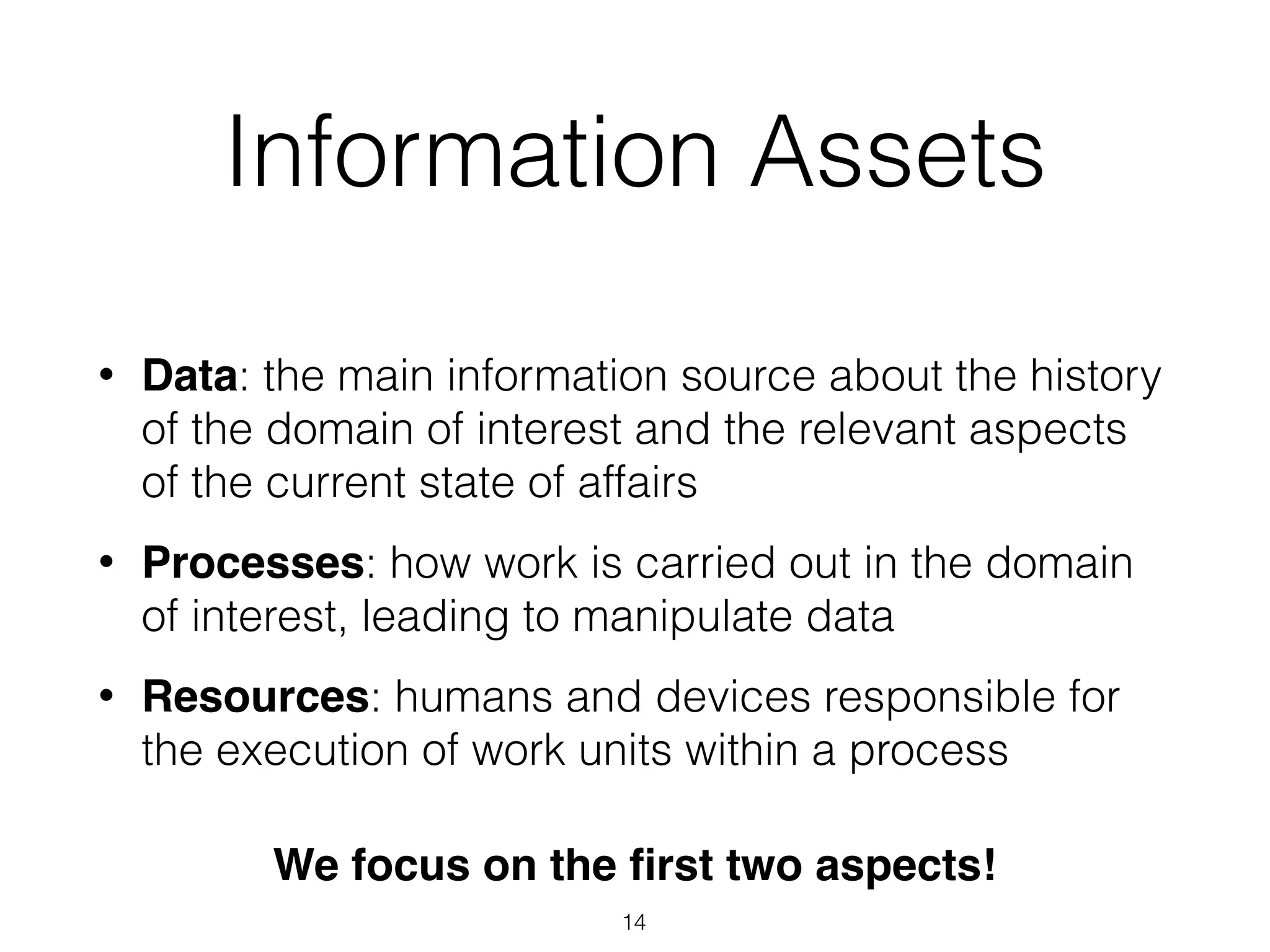 Information Assets

• Data: the main information source about the history of the domain of interest and the relevant aspects of the current state of affairs

• Processes: how work is carried out in the domain of interest, leading to manipulate data

• Resources: humans and devices responsible for the execution of work units within a process

We focus on the first two aspects!

14